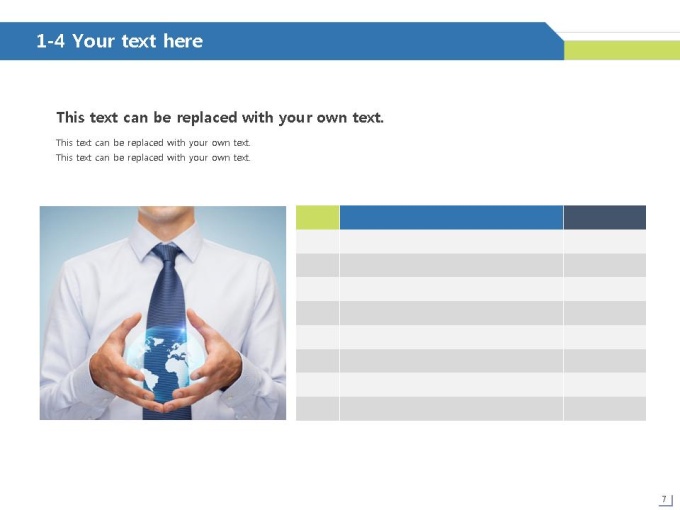 1-4 Your text here

This text can be replaced with your own text.

This text can be replaced with your own text.
This text can be replaced with your own text.

7